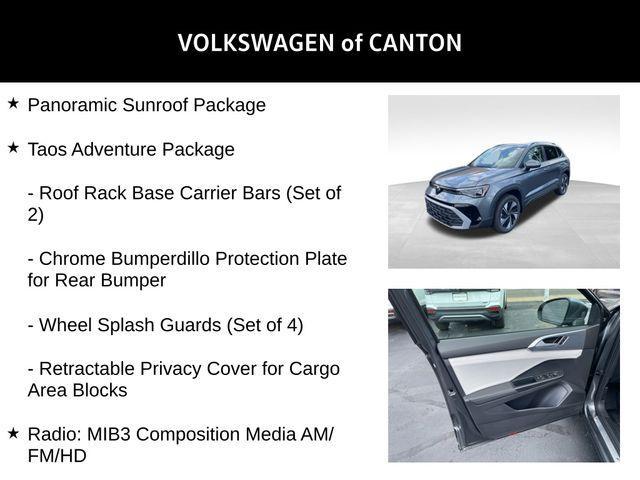 VOLKSWAGEN of CANTON

★ Panoramic Sunroof Package

★ Taos Adventure Package

- Roof Rack Base Carrier Bars (Set of 2)

- Chrome Bumperdillo Protection Plate for Rear Bumper

- Wheel Splash Guards (Set of 4)

- Retractable Privacy Cover for Cargo Area Blocks

★ Radio: MIB3 Composition Media AM/FM/HD